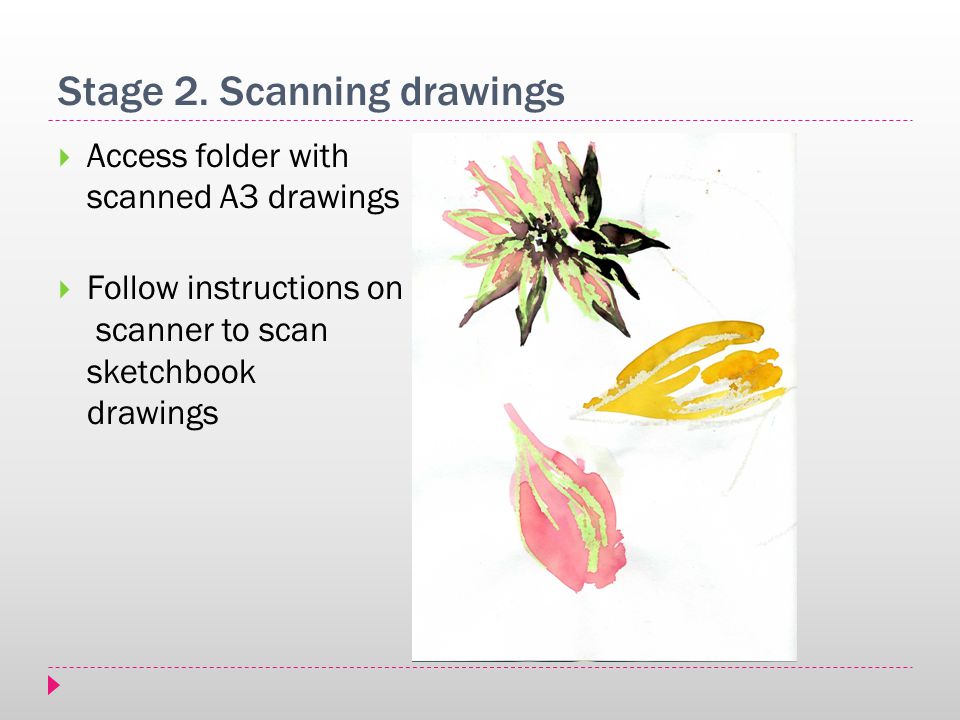 Stage 2. Scanning drawings

Access folder with scanned A3 drawings

Follow instructions on scanner to scan sketchbook drawings